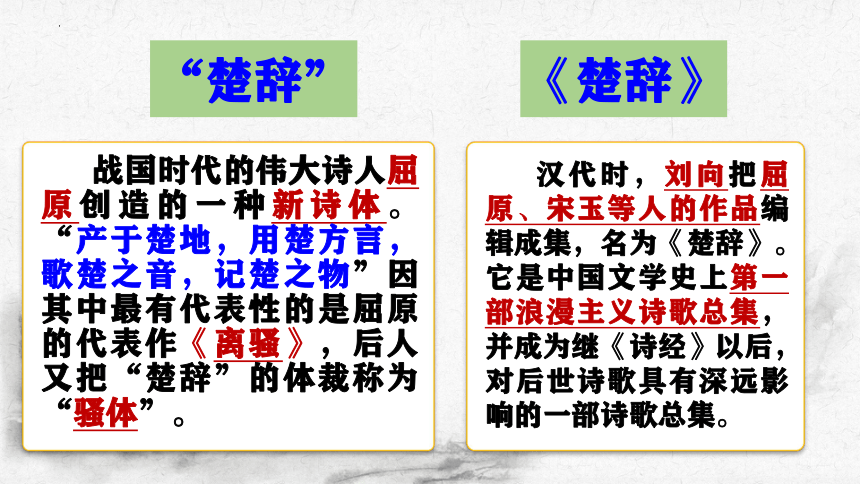 “楚辞”

战国时代的伟大诗人屈原创造的一种新诗体。“产于楚地，用楚方言，歌楚之音，记楚之物”因其中最有代表性的是屈原的代表作《离骚》，后人又把“楚辞”的体裁称为“骚体”。

《楚辞》

汉代时，刘向把屈原、宋玉等人的作品编辑成集，名为《楚辞》。它是中国文学史上第一部浪漫主义诗歌总集，并成为继《诗经》以后，对后世诗歌具有深远影响的一部诗歌总集。